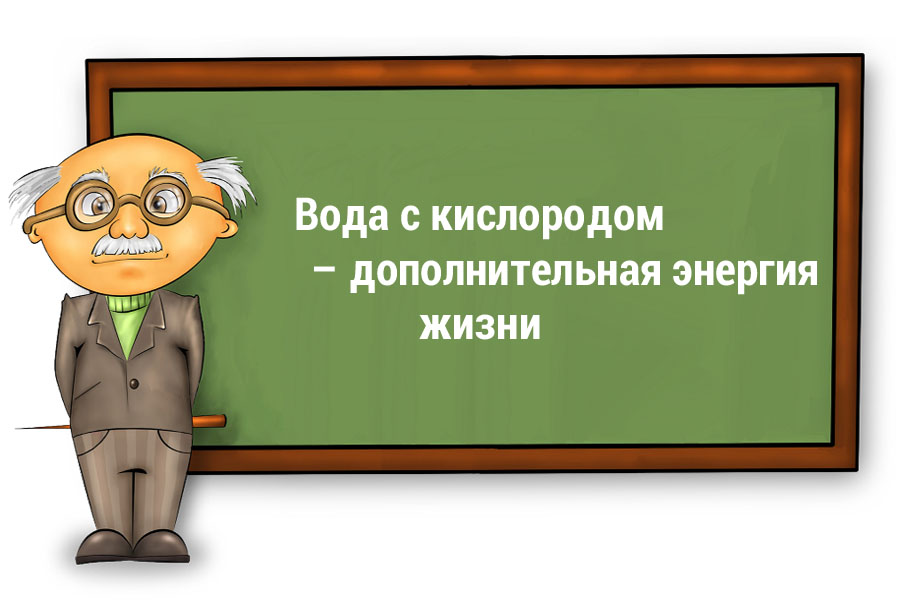 Вода с кислородом – дополнительная энергия жизни